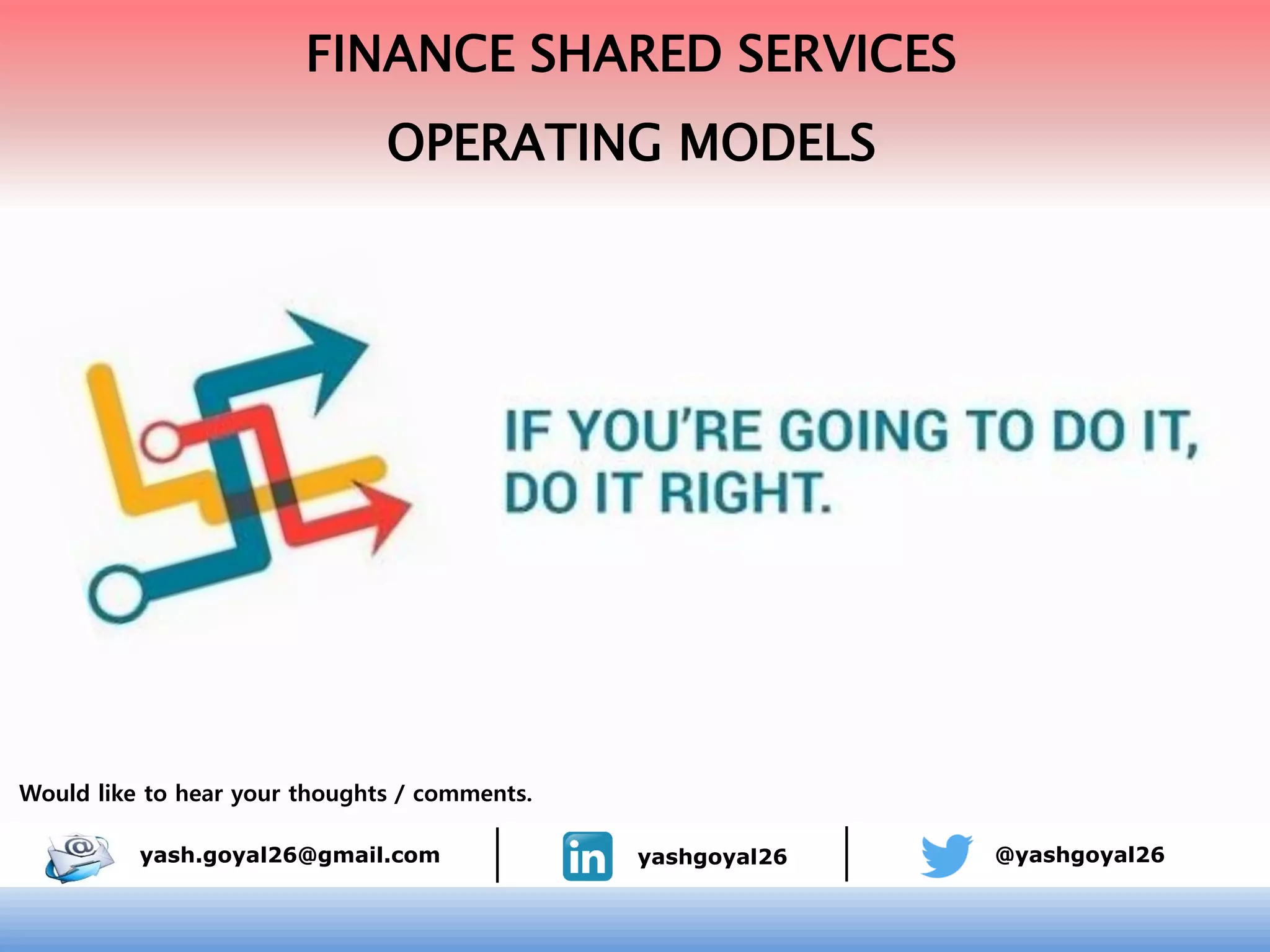 FINANCE SHARED SERVICES

OPERATING MODELS

IF YOU'RE GOING TO DO IT, DO IT RIGHT.

Would like to hear your thoughts / comments.

yash.goyal26@gmail.com | in yashgoyal26 | @yashgoyal26